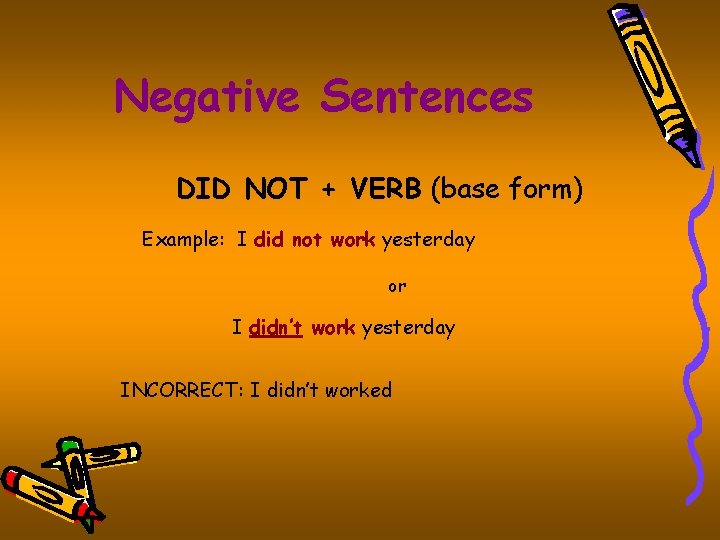 Negative Sentences

DID NOT + VERB (base form)

Example: I did not work yesterday

or

I didn't work yesterday

INCORRECT: I didn't worked